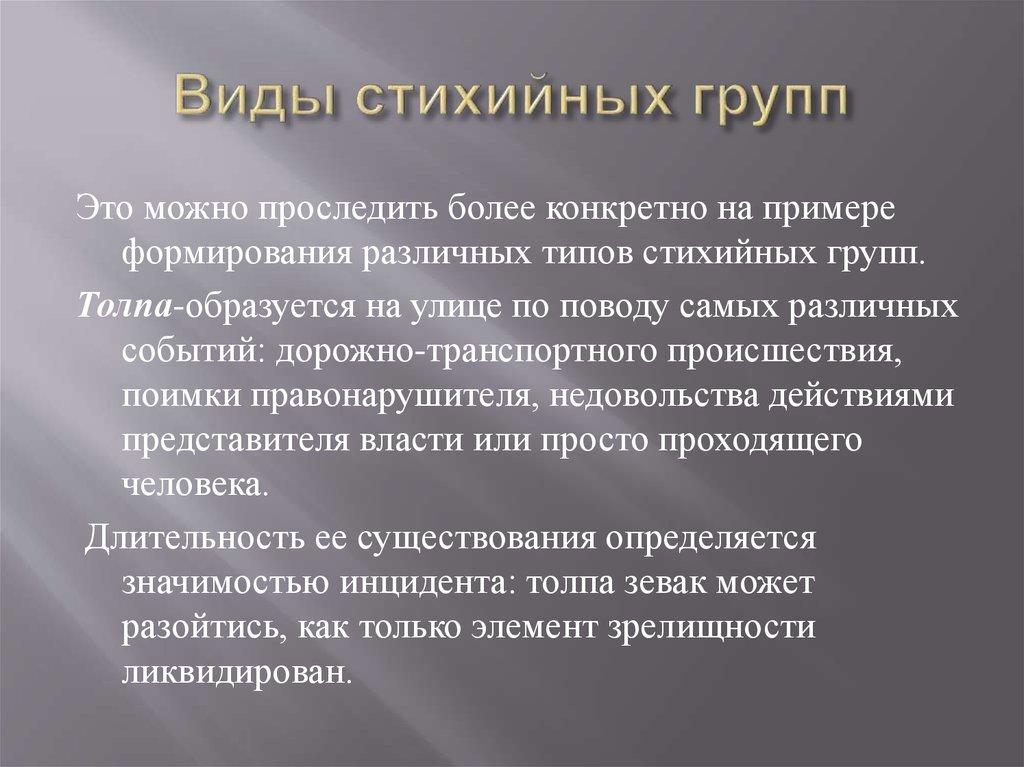 Виды стихийных групп

Это можно проследить более конкретно на примере формирования различных типов стихийных групп.

Толпа-образуется на улице по поводу самых различных событий: дорожно-транспортного происшествия, поимки правонарушителя, недовольства действиями представителя власти или просто проходящего человека.

Длительность ее существования определяется значимостью инцидента: толпа зевак может разойтись, как только элемент зрелищности ликвидирован.